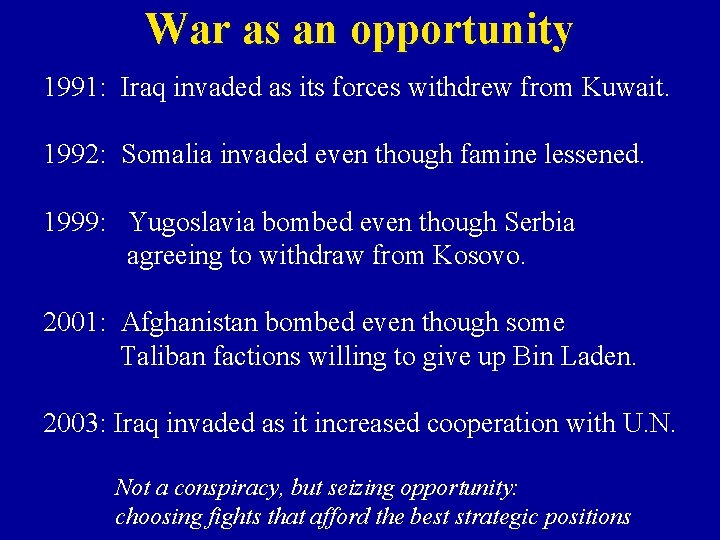 War as an opportunity

1991: Iraq invaded as its forces withdrew from Kuwait.

1992: Somalia invaded even though famine lessened.

1999: Yugoslavia bombed even though Serbia agreeing to withdraw from Kosovo.

2001: Afghanistan bombed even though some Taliban factions willing to give up Bin Laden.

2003: Iraq invaded as it increased cooperation with U.N.

Not a conspiracy, but seizing opportunity: choosing fights that afford the best strategic positions